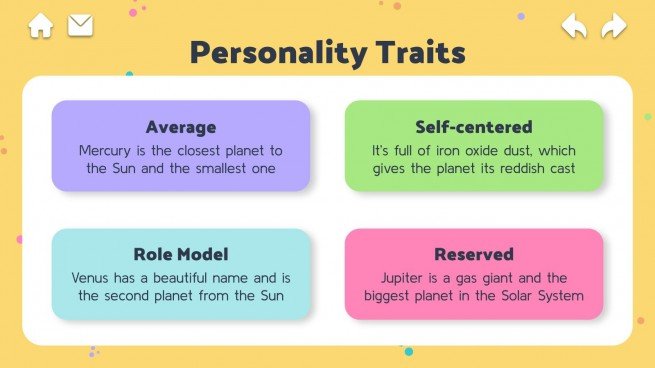 Personality Traits

Average
Mercury is the closest planet to the Sun and the smallest one

Self-centered
It's full of iron oxide dust, which gives the planet its reddish cast

Role Model
Venus has a beautiful name and is the second planet from the Sun

Reserved
Jupiter is a gas giant and the biggest planet in the Solar System